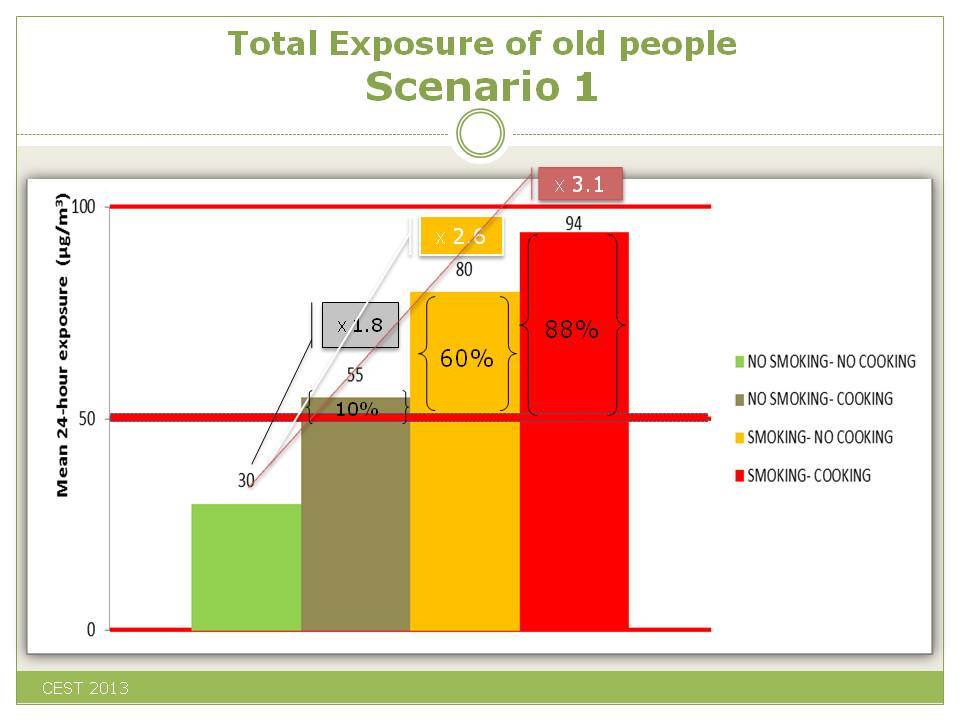 Total Exposure of old people
Scenario 1

Mean 24-hour exposure (μg/m³)

100
50
0

x 3.1
x 2.6
x 1.8

94
80
55
30

88%
60%
10%

NO SMOKING- NO COOKING
NO SMOKING- COOKING
SMOKING- NO COOKING
SMOKING- COOKING

CEST 2013